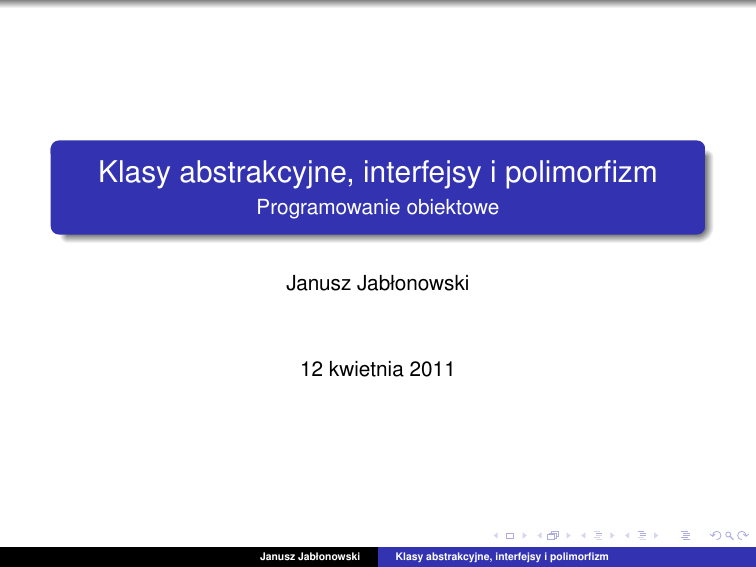 Klasy abstrakcyjne, interfejsy i polimorfizm
Programowanie obiektowe

Janusz Jabłonowski

12 kwietnia 2011

Janusz Jabłonowski Klasy abstrakcyjne, interfejsy i polimorfizm